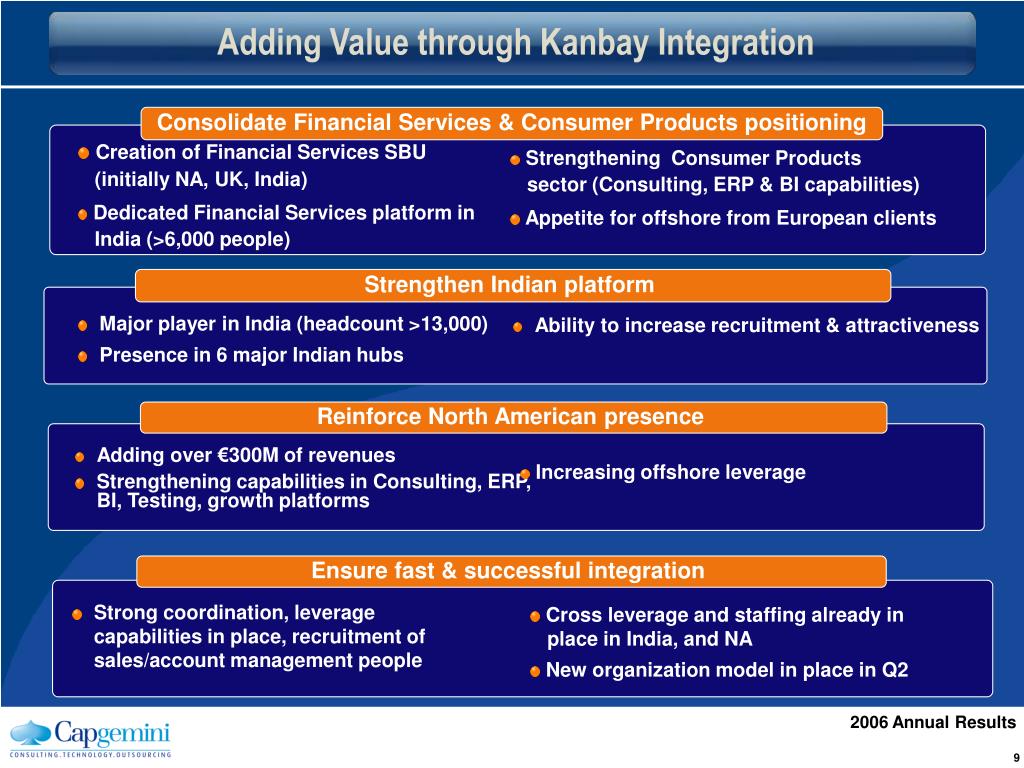 Adding Value through Kanbay Integration

Consolidate Financial Services & Consumer Products positioning

Creation of Financial Services SBU (initially NA, UK, India)

Dedicated Financial Services platform in India (>6,000 people)

Strengthening Consumer Products sector (Consulting, ERP & BI capabilities)

Appetite for offshore from European clients

Strengthen Indian platform

Major player in India (headcount >13,000)

Presence in 6 major Indian hubs

Ability to increase recruitment & attractiveness

Reinforce North American presence

Adding over €300M of revenues

Strengthening capabilities in Consulting, ERP, BI, Testing, growth platforms

Increasing offshore leverage

Ensure fast & successful integration

Strong coordination, leverage capabilities in place, recruitment of sales/account management people

Cross leverage and staffing already in place in India, and NA

New organization model in place in Q2

Capgemini
CONSULTING.TECHNOLOGY.OUTSOURCING

2006 Annual Results

9